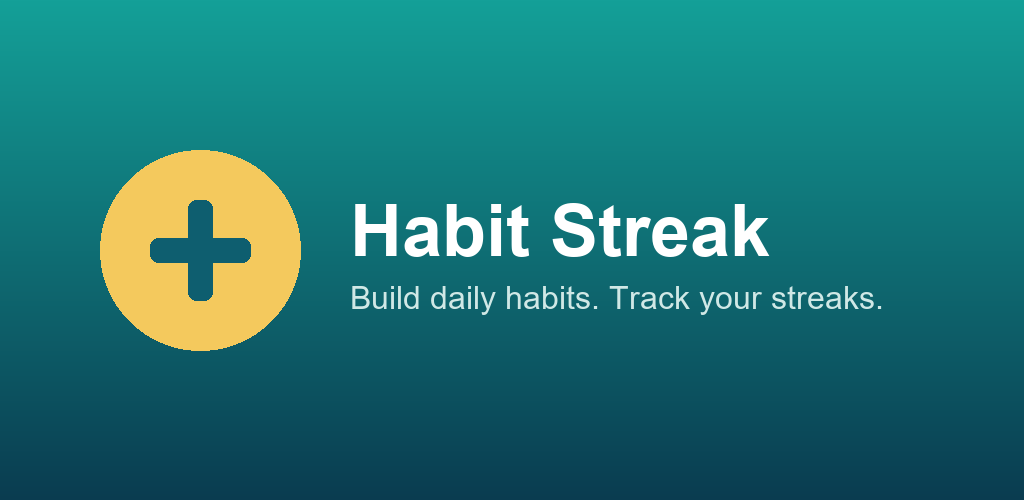 Habit Streak

Build daily habits. Track your streaks.